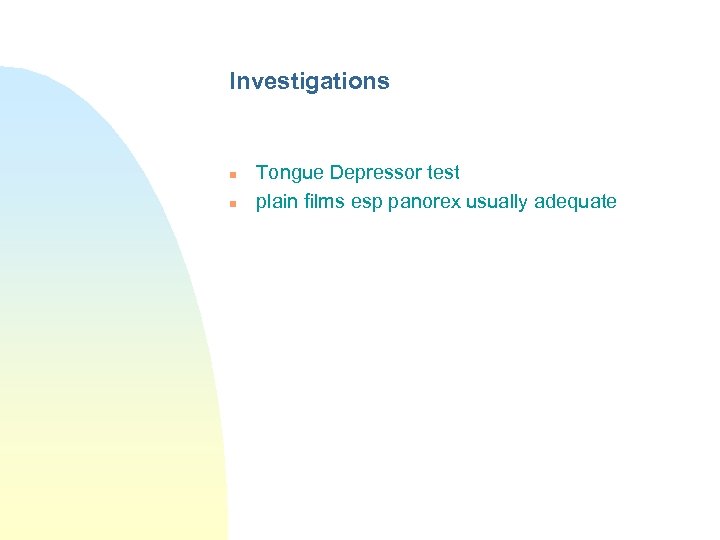 Investigations

- Tongue Depressor test
- plain films esp panorex usually adequate